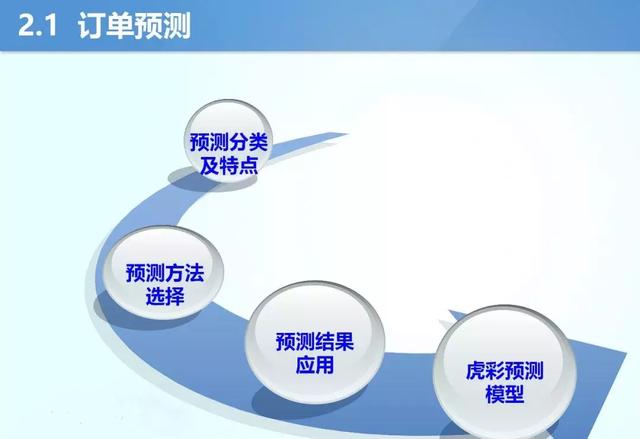 2.1 订单预测

预测分类及特点

预测方法选择

预测结果应用

虎彩预测模型